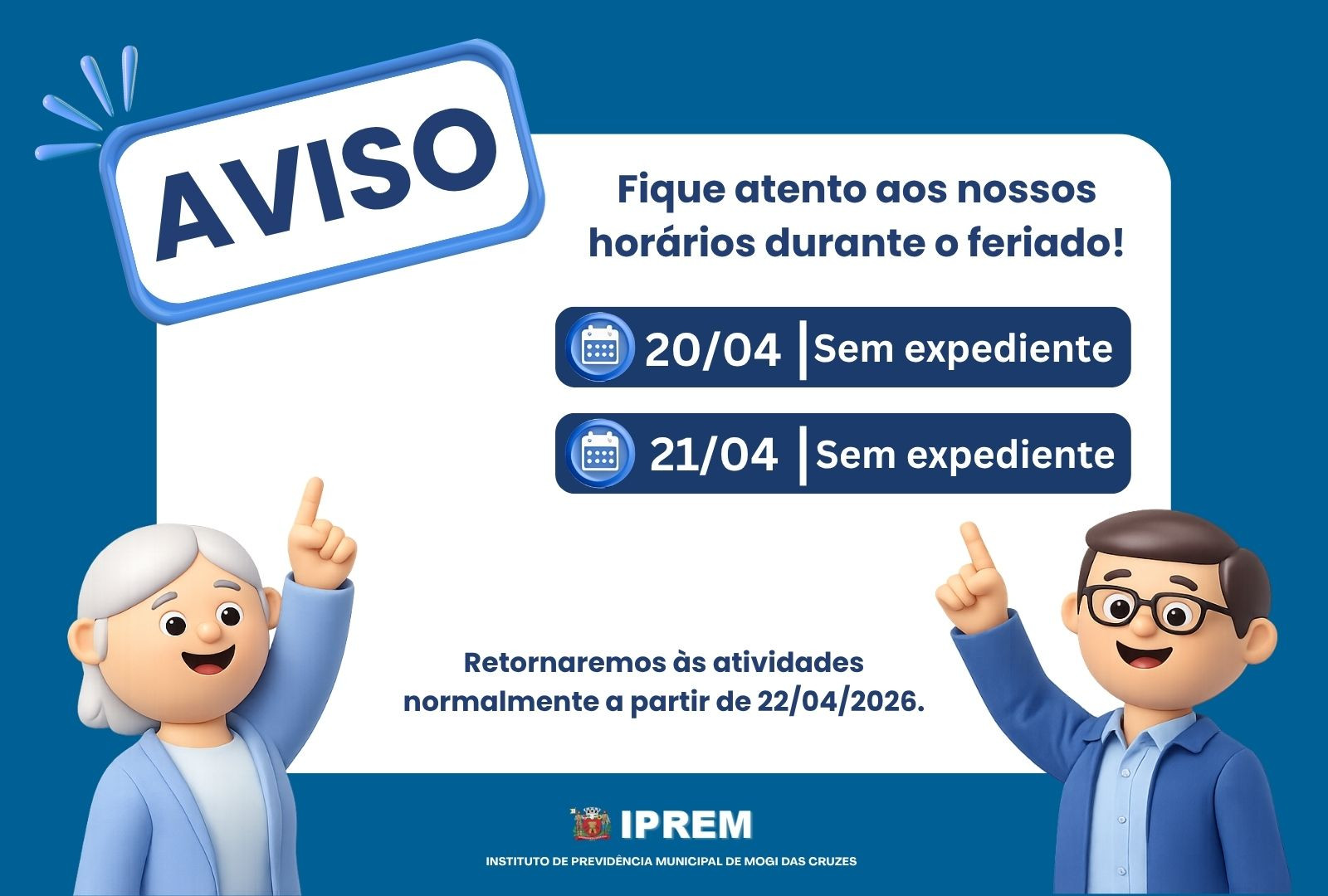 AVISO

Fique atento aos nossos horários durante o feriado!

20/04 | Sem expediente

21/04 | Sem expediente

Retornaremos às atividades normalmente a partir de 22/04/2026.

IPREM
INSTITUTO DE PREVIDÊNCIA MUNICIPAL DE MOGI DAS CRUZES